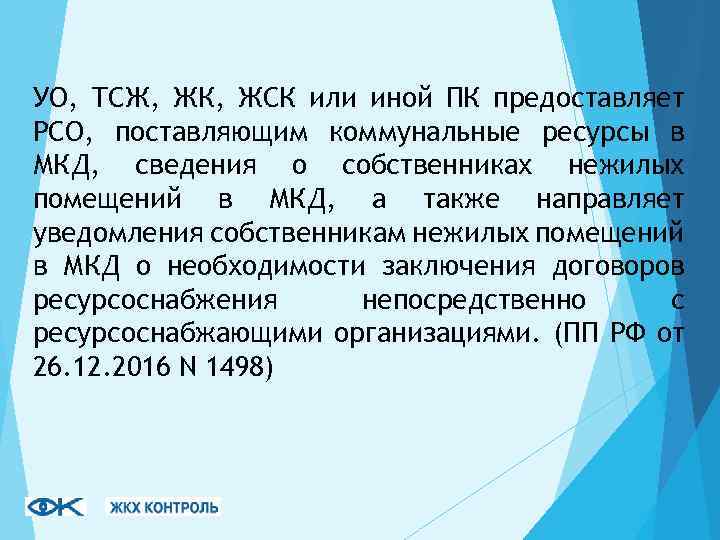 УО, ТСЖ, ЖК, ЖСК или иной ПК предоставляет РСО, поставляющим коммунальные ресурсы в МКД, сведения о собственниках нежилых помещений в МКД, а также направляет уведомления собственникам нежилых помещений в МКД о необходимости заключения договоров ресурсоснабжения непосредственно с ресурсоснабжающими организациями. (ПП РФ от 26.12.2016 N 1498)

ЖКХ КОНТРОЛЬ